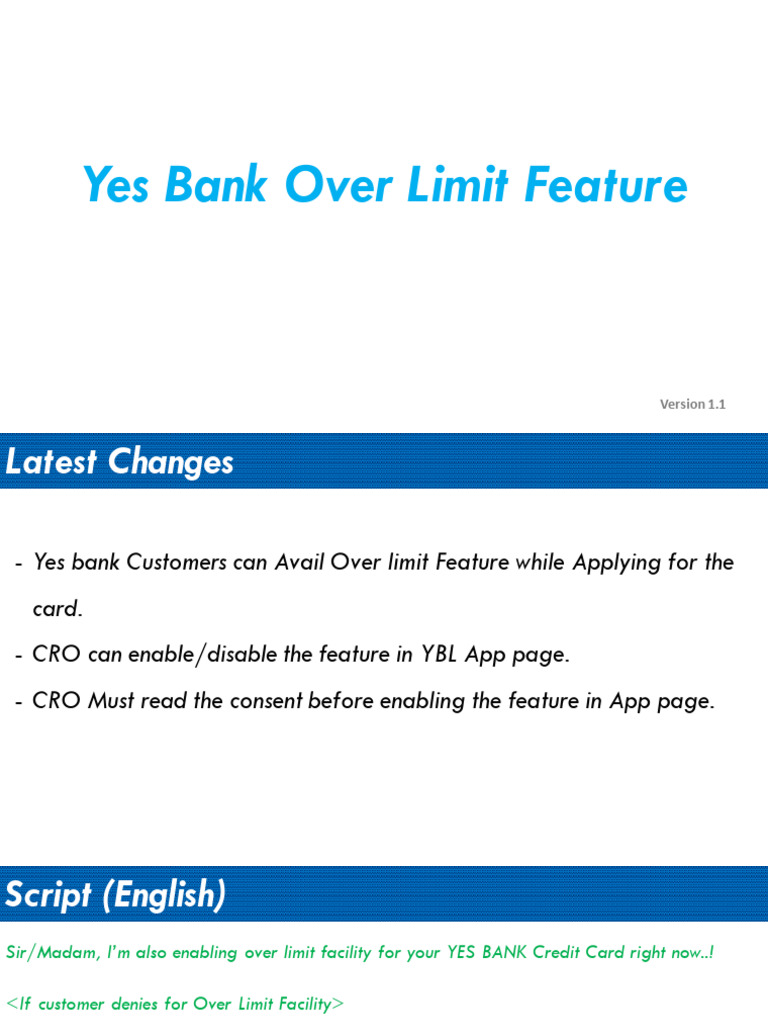 Yes Bank Over Limit Feature

Version 1.1

Latest Changes

- Yes bank Customers can Avail Over limit Feature while Applying for the card.
- CRO can enable/disable the feature in YBL App page.
- CRO Must read the consent before enabling the feature in App page.

Script (English)

Sir/Madam, I'm also enabling over limit facility for your YES BANK Credit Card right now..!

<If customer denies for Over Limit Facility>